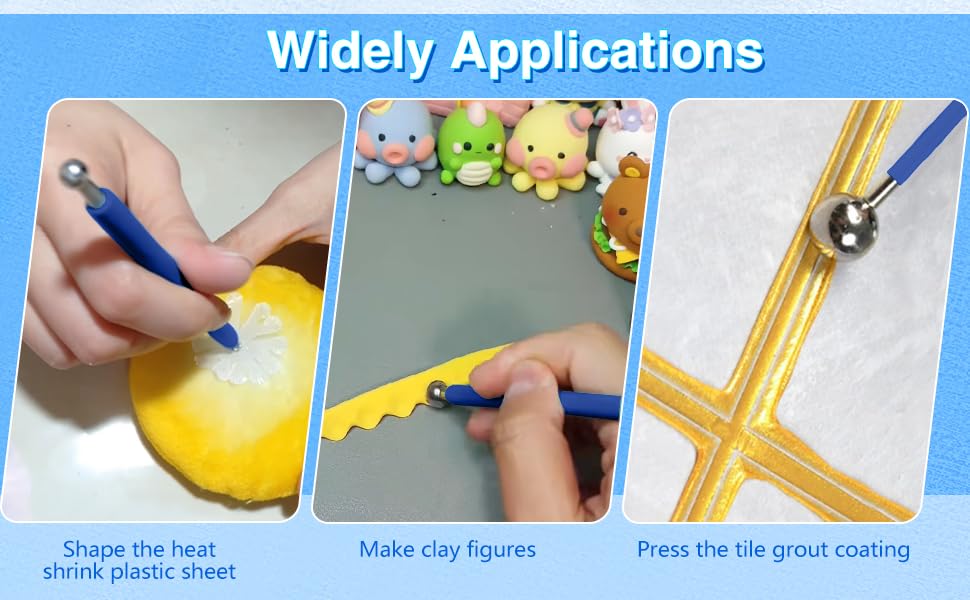 Widely Applications

Shape the heat shrink plastic sheet

Make clay figures

Press the tile grout coating